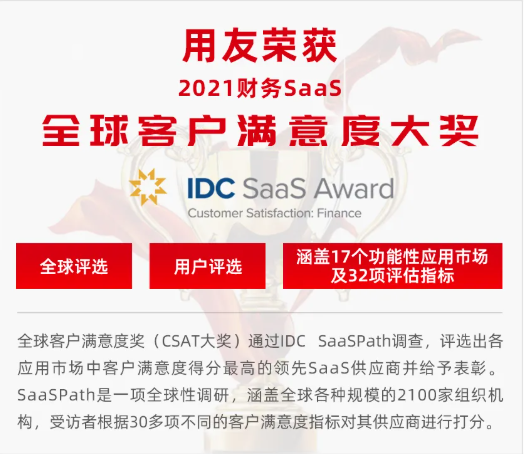 用友荣获
2021财务SaaS
全球客户满意度大奖

IDC SaaS Award
Customer Satisfaction: Finance

全球评选

用户评选

涵盖17个功能性应用市场及32项评估指标

全球客户满意度奖（CSAT大奖）通过IDC SaaSPath调查，评选出各应用市场中客户满意度得分最高的领先SaaS供应商并给予表彰。SaaSPath是一项全球性调研，涵盖全球各种规模的2100家组织机构，受访者根据30多项不同的客户满意度指标对其供应商进行打分。